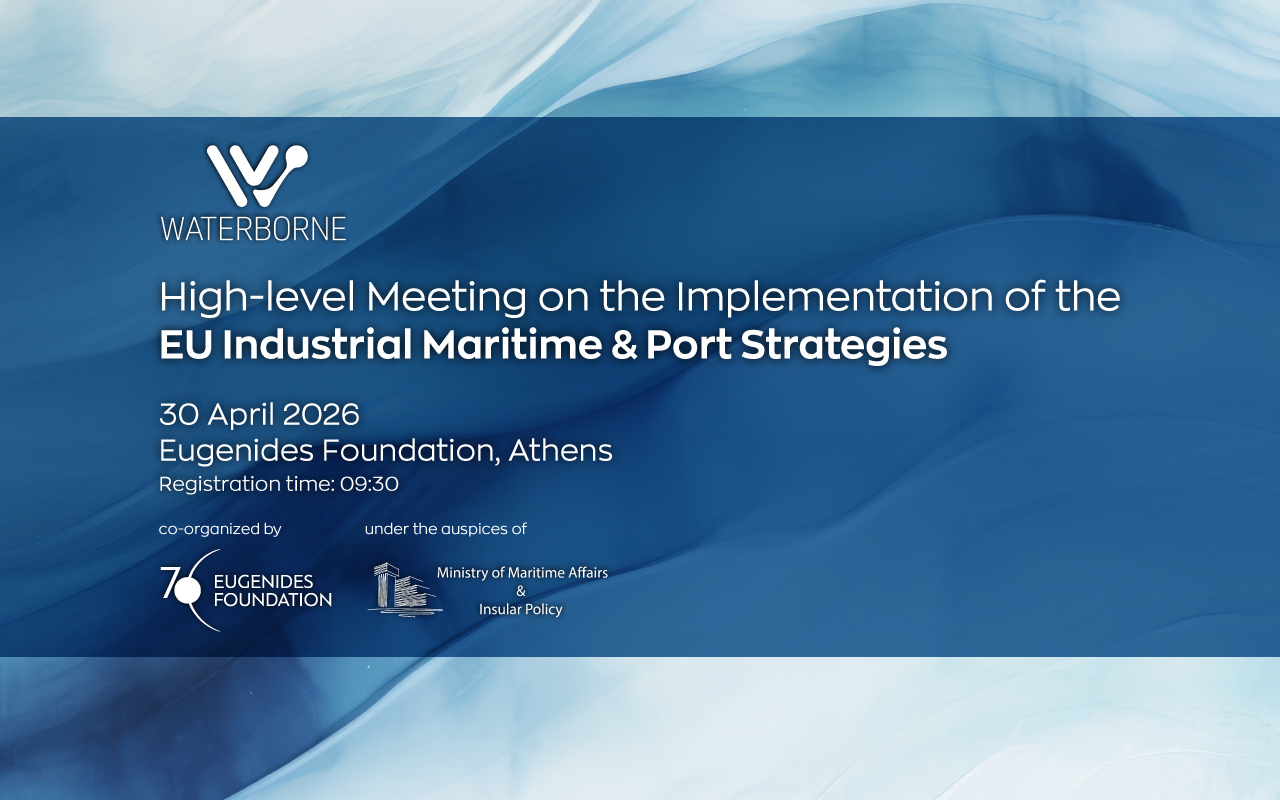 WATERBORNE

High-level Meeting on the Implementation of the
EU Industrial Maritime & Port Strategies

30 April 2026
Eugenides Foundation, Athens
Registration time: 09:30

co-organized by

70 EUGENIDES FOUNDATION

under the auspices of

Ministry of Maritime Affairs & Insular Policy